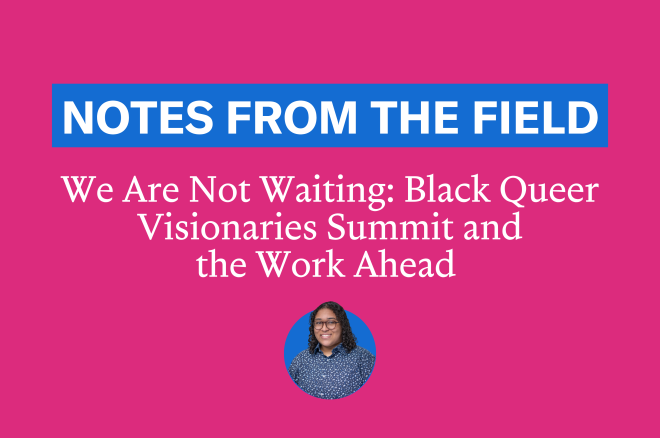 NOTES FROM THE FIELD

We Are Not Waiting: Black Queer Visionaries Summit and the Work Ahead